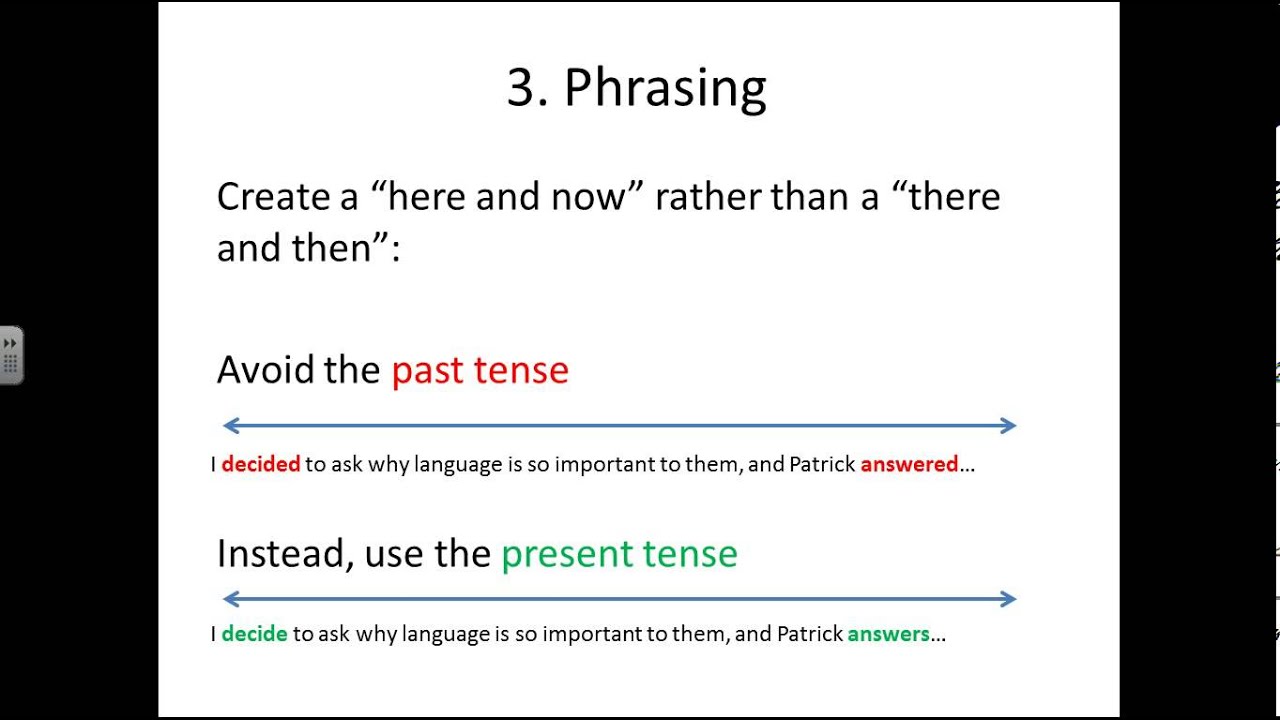 3. Phrasing

Create a “here and now” rather than a “there and then”:

Avoid the past tense

I decided to ask why language is so important to them, and Patrick answered…

Instead, use the present tense

I decide to ask why language is so important to them, and Patrick answers…